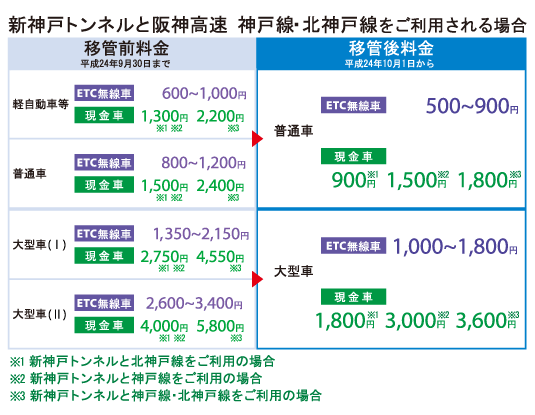 新神戸トンネルと阪神高速 神戸線･北神戸線をご利用される場合

移管前料金
平成24年9月30日まで

軽自動車等
ETC無線車 600~1,000円
現金車 1,300円 ※1 ※2 2,200円 ※3

普通車
ETC無線車 800~1,200円
現金車 1,500円 ※1 ※2 2,400円 ※3

大型車(Ⅰ)
ETC無線車 1,350~2,150円
現金車 2,750円 ※1 ※2 4,550円 ※3

大型車(Ⅱ)
ETC無線車 2,600~3,400円
現金車 4,000円 ※1 ※2 5,800円 ※3

移管後料金
平成24年10月1日から

普通車
ETC無線車 500~900円
現金車 900円※1 1,500円※2 1,800円※3

大型車
ETC無線車 1,000~1,800円
現金車 1,800円※1 3,000円※2 3,600円※3

※1 新神戸トンネルと北神戸線をご利用の場合
※2 新神戸トンネルと神戸線をご利用の場合
※3 新神戸トンネルと神戸線･北神戸線をご利用の場合